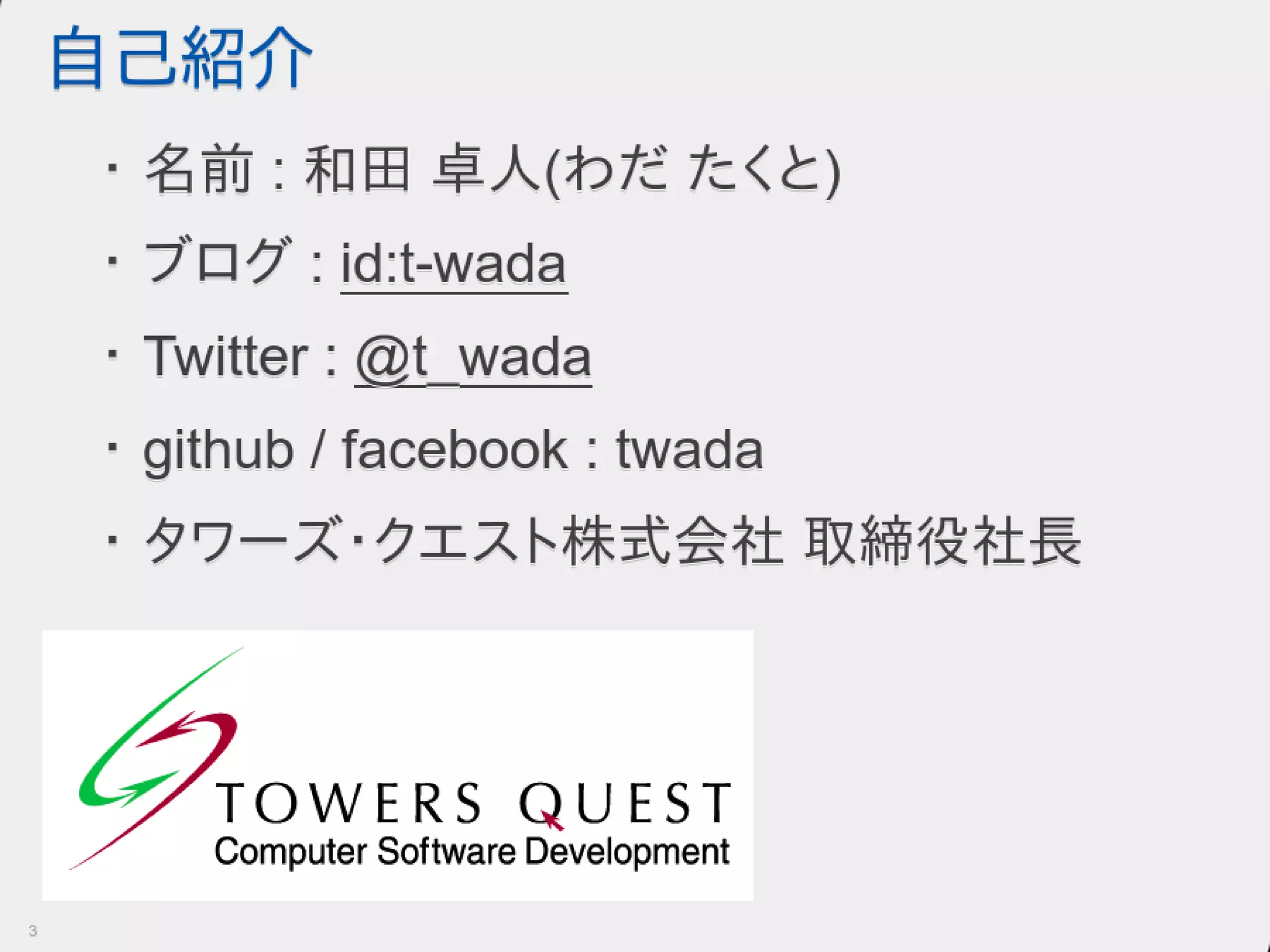 自己紹介

・名前 : 和田 卓人(わだ たくと)

・ブログ : id:t-wada

・Twitter : @t_wada

・github / facebook : twada

・タワーズ･クエスト株式会社 取締役社長

TOWERS QUEST
Computer Software Development

3